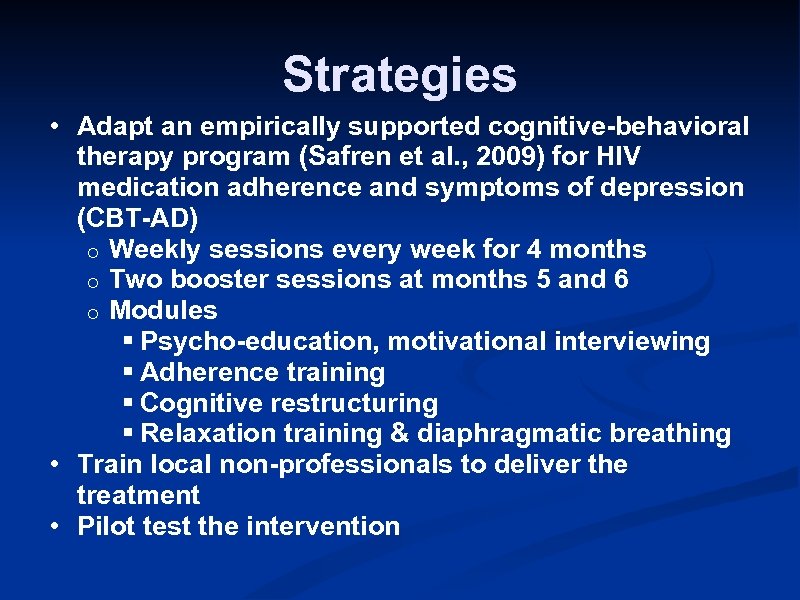 Strategies

• Adapt an empirically supported cognitive-behavioral therapy program (Safren et al., 2009) for HIV medication adherence and symptoms of depression (CBT-AD)
  o Weekly sessions every week for 4 months
  o Two booster sessions at months 5 and 6
  o Modules
    ▪ Psycho-education, motivational interviewing
    ▪ Adherence training
    ▪ Cognitive restructuring
    ▪ Relaxation training & diaphragmatic breathing
• Train local non-professionals to deliver the treatment
• Pilot test the intervention